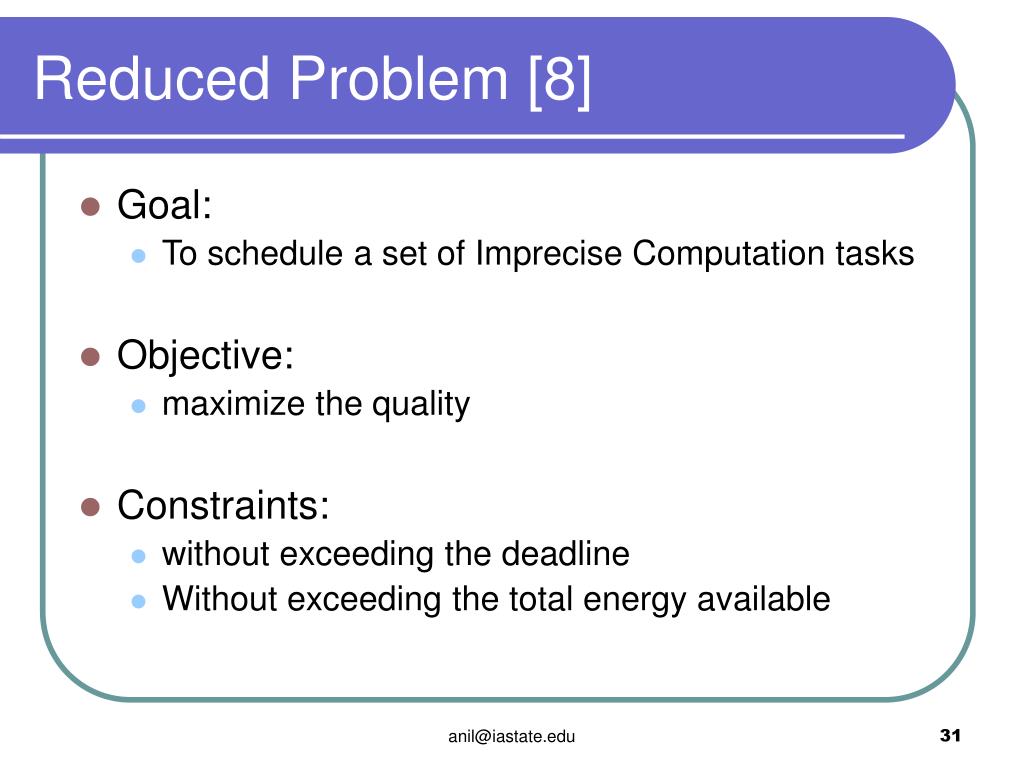 Reduced Problem [8]

Goal:
To schedule a set of Imprecise Computation tasks

Objective:
maximize the quality

Constraints:
without exceeding the deadline
Without exceeding the total energy available

anil@iastate.edu

31